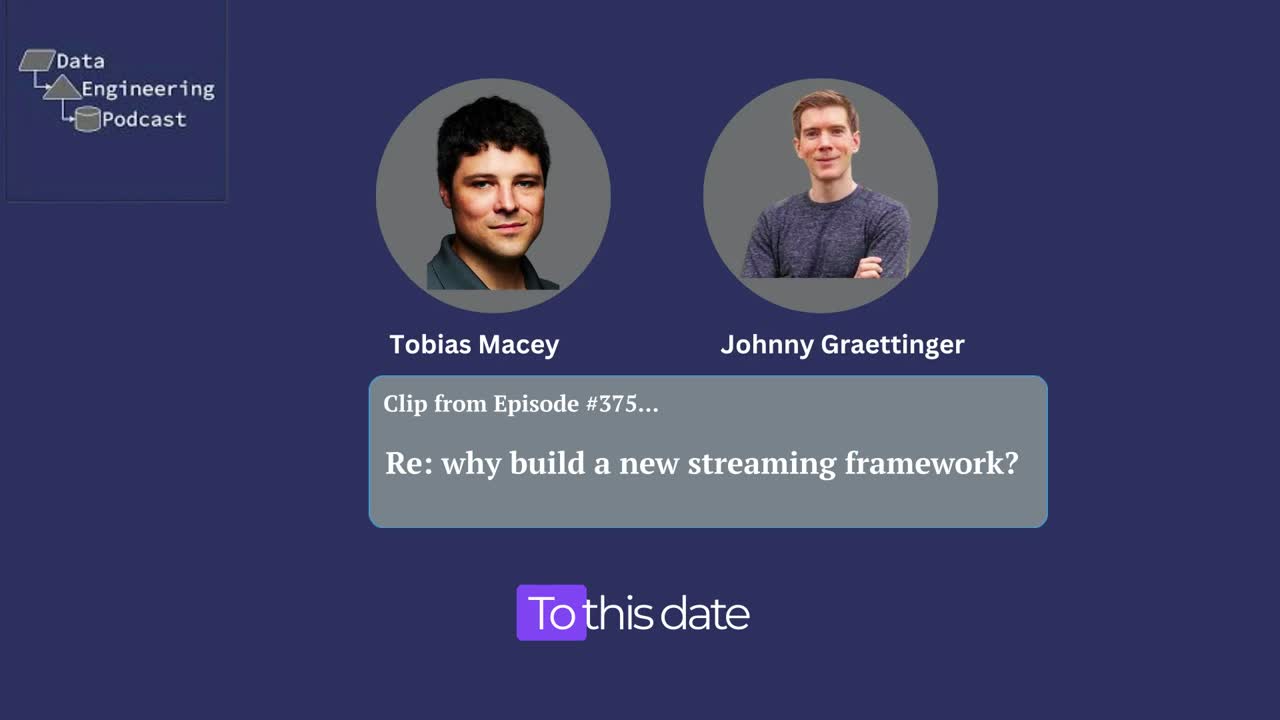 Data Engineering Podcast

Tobias Macey

Johnny Graettinger

Clip from Episode #375...

Re: why build a new streaming framework?

To this date